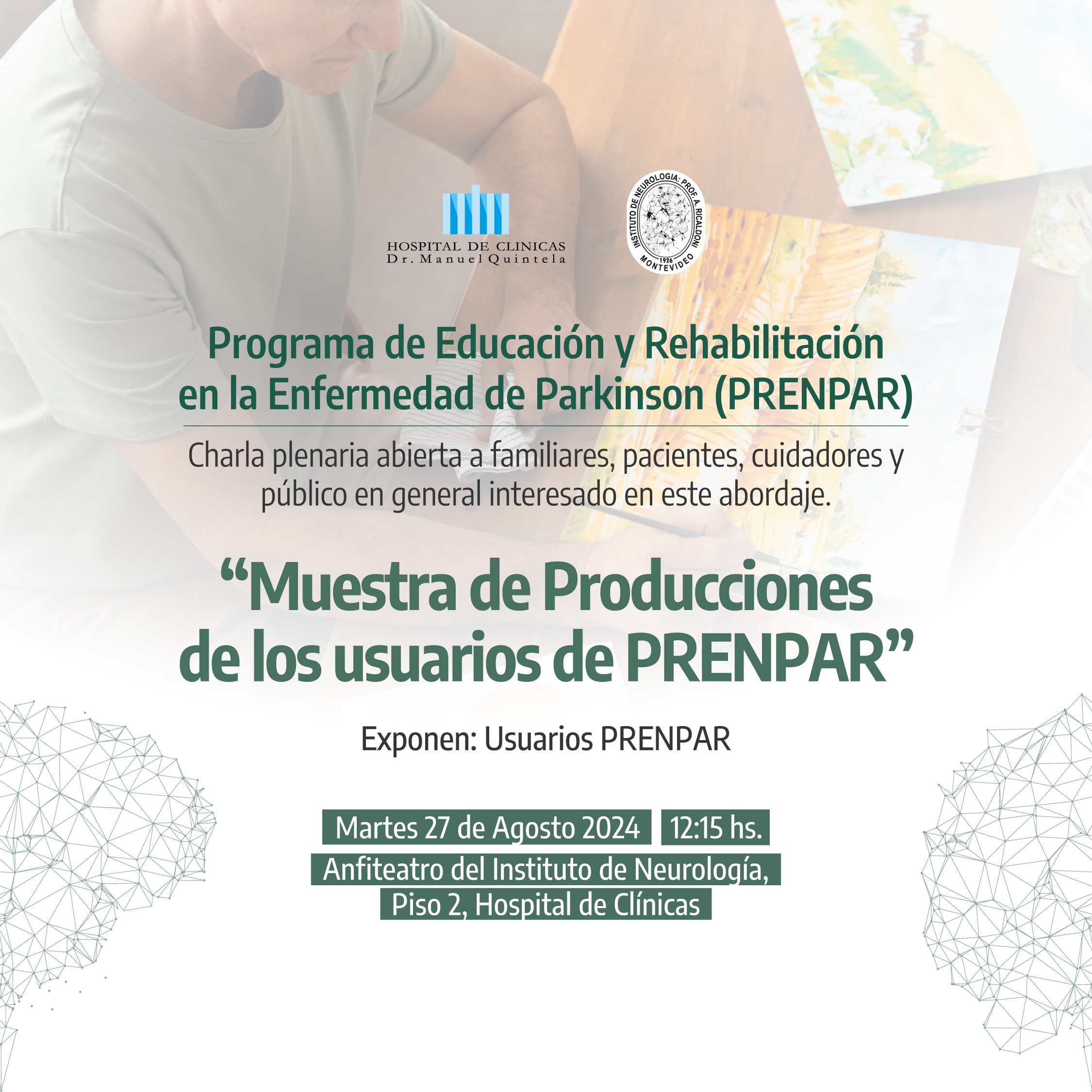 HOSPITAL DE CLINICAS
Dr. Manuel Quintela

INSTITUTO DE NEUROLOGIA: PROF. A. RICALDONI
1926
MONTEVIDEO

Programa de Educación y Rehabilitación en la Enfermedad de Parkinson (PRENPAR)

Charla plenaria abierta a familiares, pacientes, cuidadores y público en general interesado en este abordaje.

“Muestra de Producciones de los usuarios de PRENPAR”

Exponen: Usuarios PRENPAR

Martes 27 de Agosto 2024 12:15 hs.
Anfiteatro del Instituto de Neurología, Piso 2, Hospital de Clínicas